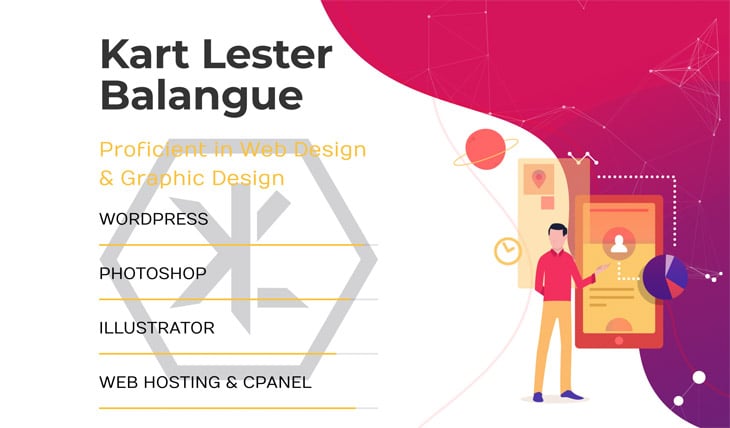 Kart Lester Balangue

Proficient in Web Design & Graphic Design

WORDPRESS

PHOTOSHOP

ILLUSTRATOR

WEB HOSTING & CPANEL